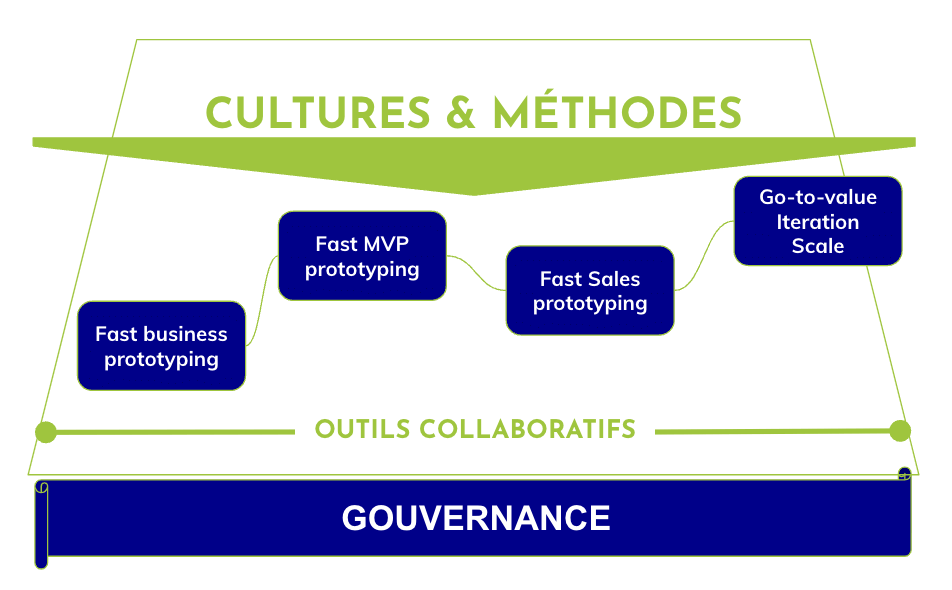 CULTURES & MÉTHODES

Fast business prototyping

Fast MVP prototyping

Fast Sales prototyping

Go-to-value Iteration Scale

OUTILS COLLABORATIFS

GOUVERNANCE